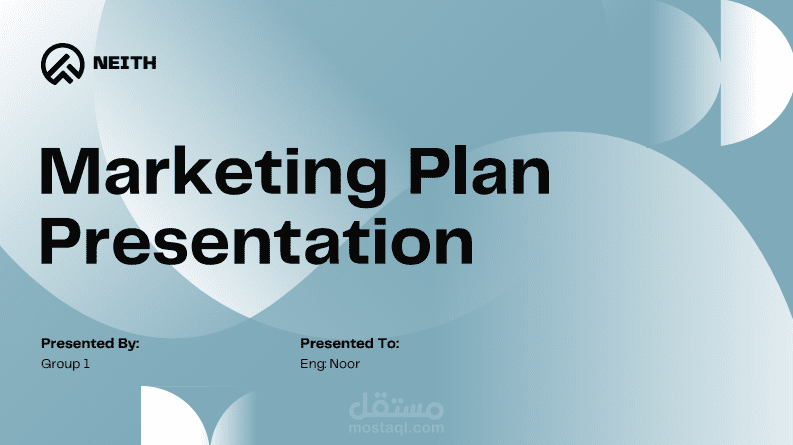 NEITH

Marketing Plan Presentation

Presented By:
Group 1

Presented To:
Eng: Noor

مستقل
mostaql.com